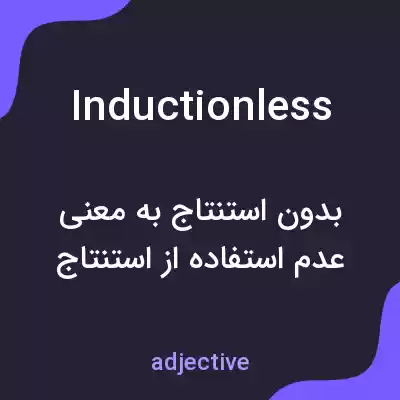 Inductionless

بدون استنتاج به معنی عدم استفاده از استنتاج

adjective